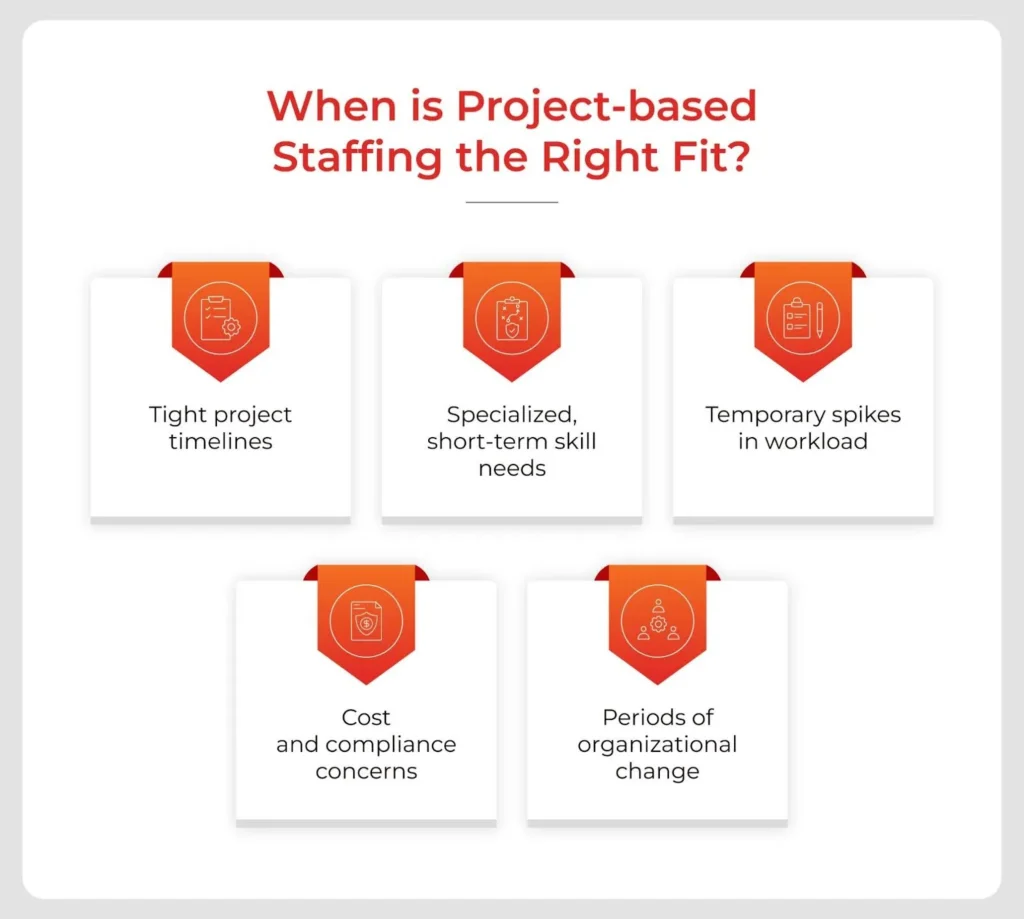 When is Project-based Staffing the Right Fit?

Tight project timelines

Specialized, short-term skill needs

Temporary spikes in workload

Cost and compliance concerns

Periods of organizational change